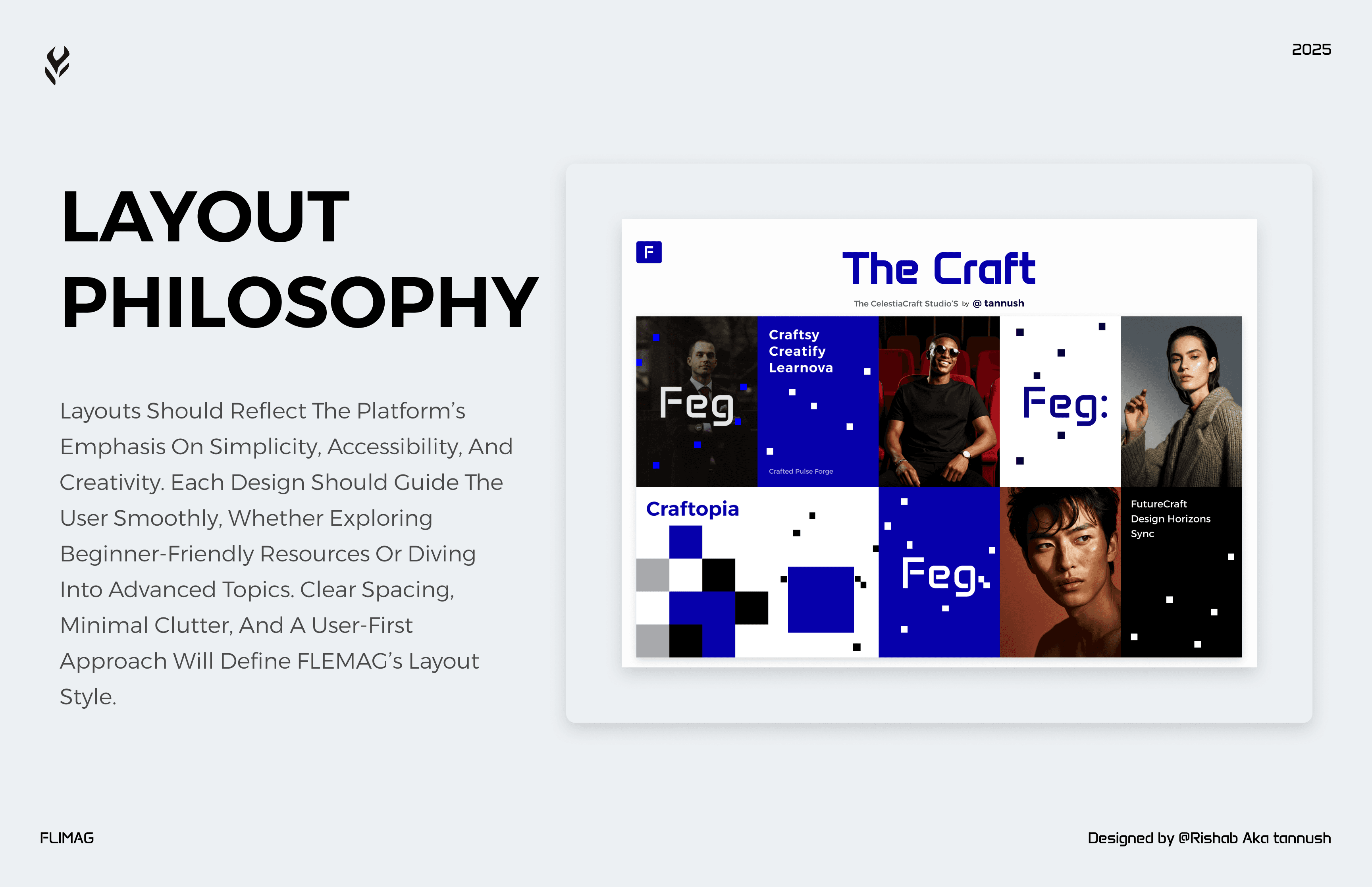 2025

LAYOUT PHILOSOPHY

Layouts Should Reflect The Platform's Emphasis On Simplicity, Accessibility, And Creativity. Each Design Should Guide The User Smoothly, Whether Exploring Beginner-Friendly Resources Or Diving Into Advanced Topics. Clear Spacing, Minimal Clutter, And A User-First Approach Will Define FLEMAG's Layout Style.

F

The Craft

The CelestiaCraft Studio'S by @ tannush

Feg

Craftsy
Creatify
Learnova

Crafted Pulse Forge

Feg:

Craftopia

Feg.

FutureCraft
Design Horizons
Sync

FLIMAG

Designed by @Rishab Aka tannush